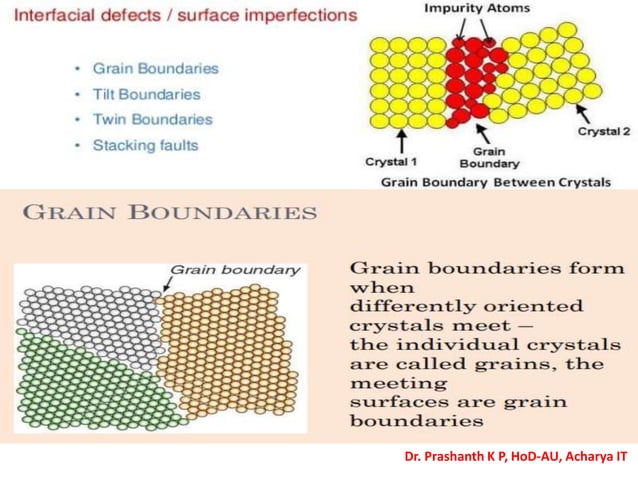 Interfacial defects / surface imperfections

• Grain Boundaries
• Tilt Boundaries
• Twin Boundaries
• Stacking faults

Impurity Atoms

Crystal 1

Grain Boundary

Crystal 2

Grain Boundary Between Crystals

GRAIN BOUNDARIES

Grain boundary

Grain boundaries form when differently oriented crystals meet – the individual crystals are called grains, the meeting surfaces are grain boundaries

Dr. Prashanth K P, HoD-AU, Acharya IT